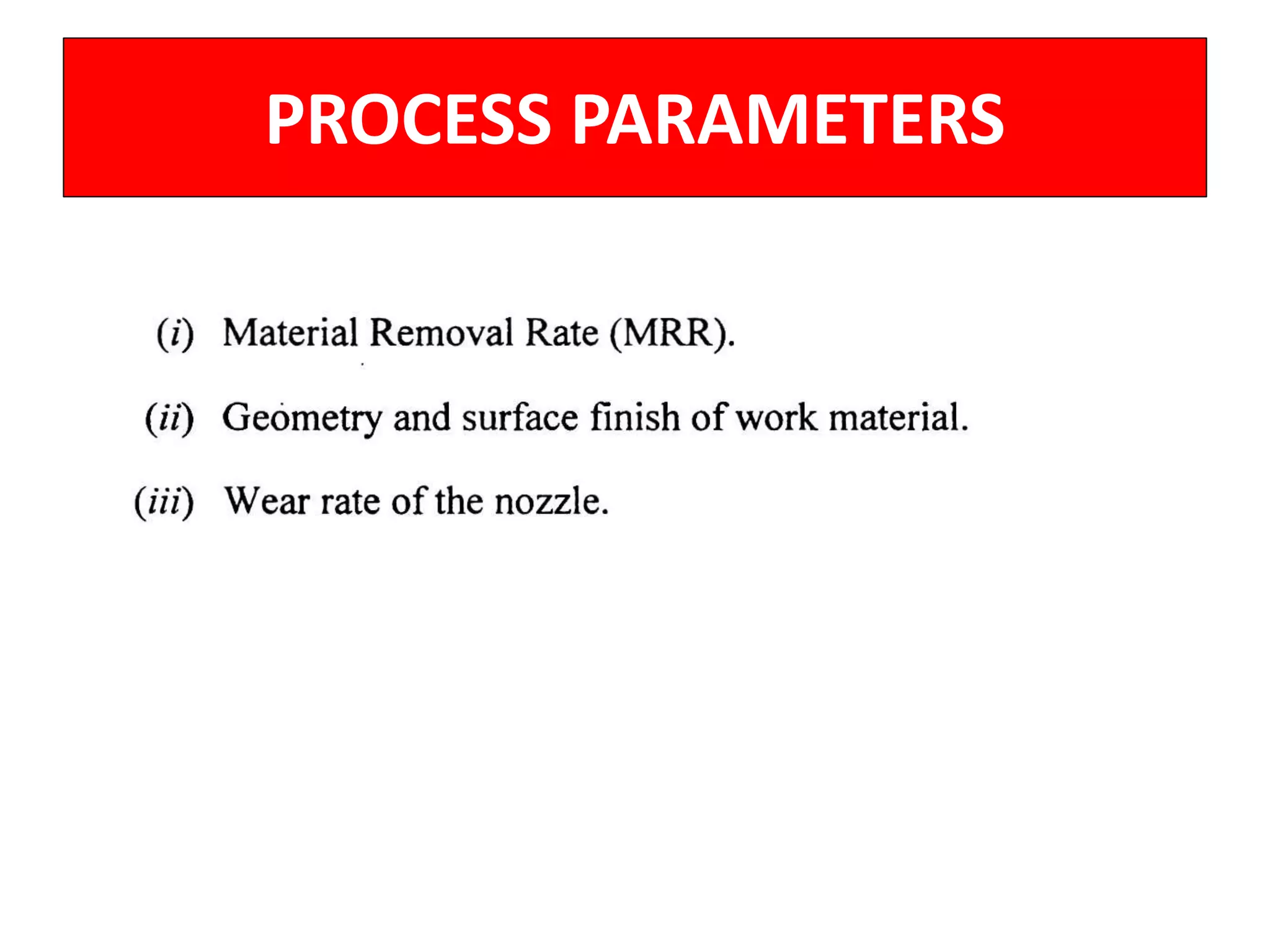 PROCESS PARAMETERS

(i) Material Removal Rate (MRR).

(ii) Geometry and surface finish of work material.

(iii) Wear rate of the nozzle.